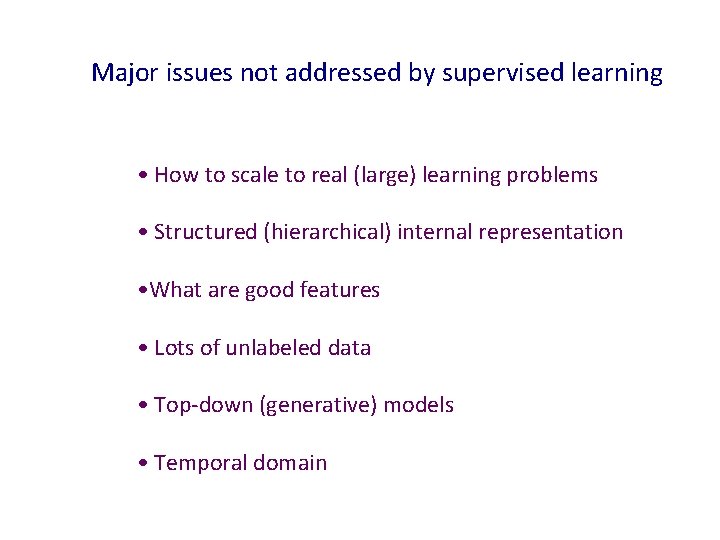 Major issues not addressed by supervised learning

• How to scale to real (large) learning problems

• Structured (hierarchical) internal representation

•What are good features

• Lots of unlabeled data

• Top-down (generative) models

• Temporal domain